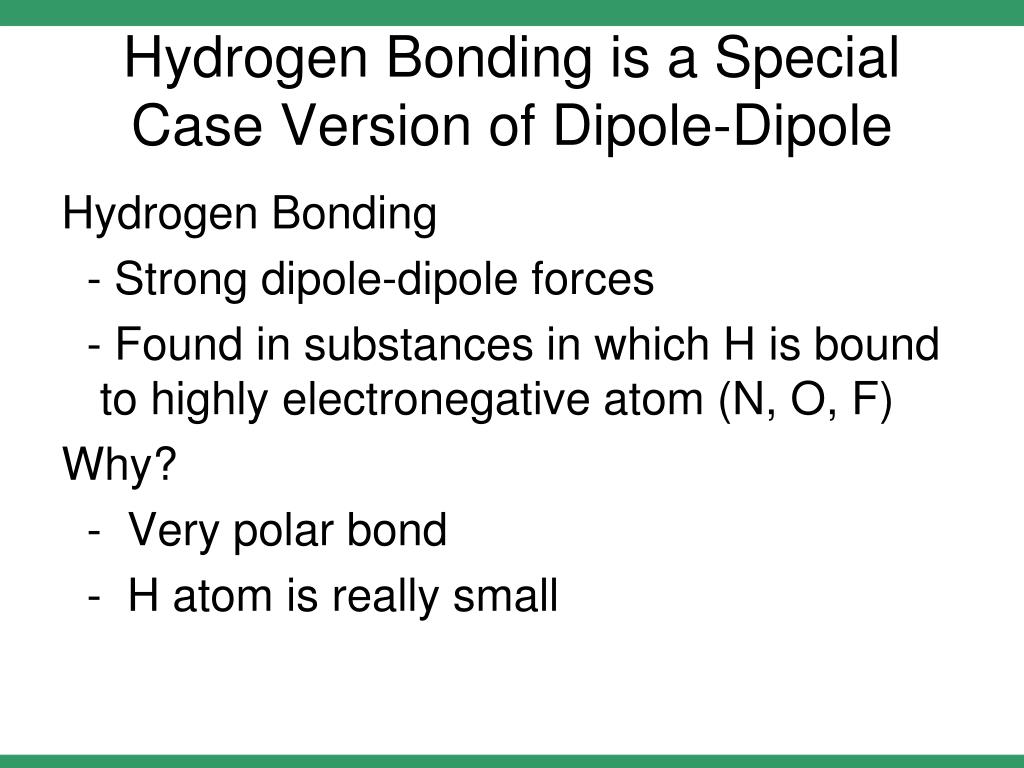 Hydrogen Bonding is a Special Case Version of Dipole-Dipole

Hydrogen Bonding

- Strong dipole-dipole forces

- Found in substances in which H is bound to highly electronegative atom (N, O, F)

Why?

- Very polar bond

- H atom is really small